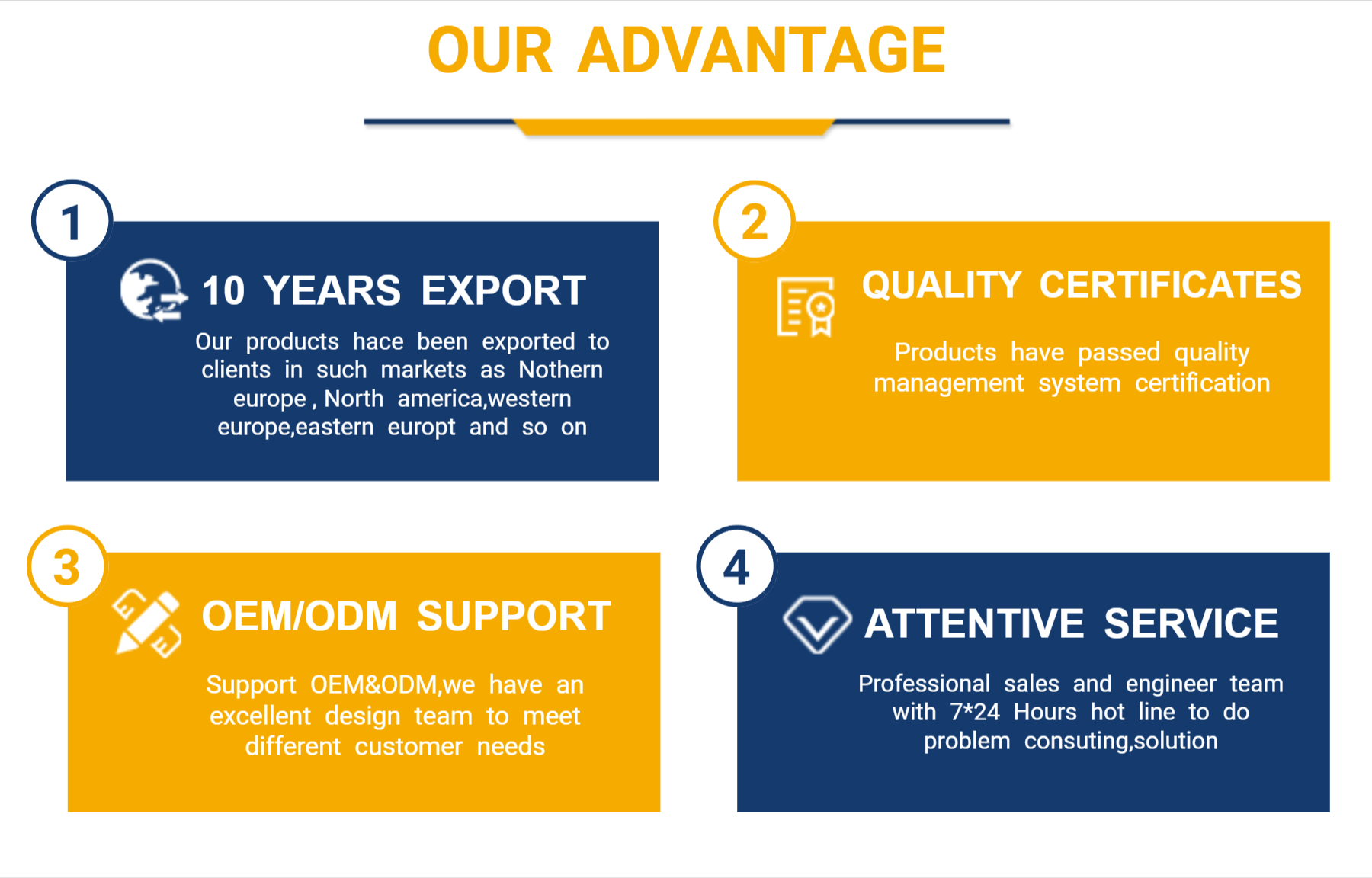 OUR ADVANTAGE

1

10 YEARS EXPORT

Our products hace been exported to clients in such markets as Nothern europe , North america,western europe,eastern europt and so on

2

QUALITY CERTIFICATES

Products have passed quality management system certification

3

OEM/ODM SUPPORT

Support OEM&ODM,we have an excellent design team to meet different customer needs

4

ATTENTIVE SERVICE

Professional sales and engineer team with 7*24 Hours hot line to do problem consuting,solution